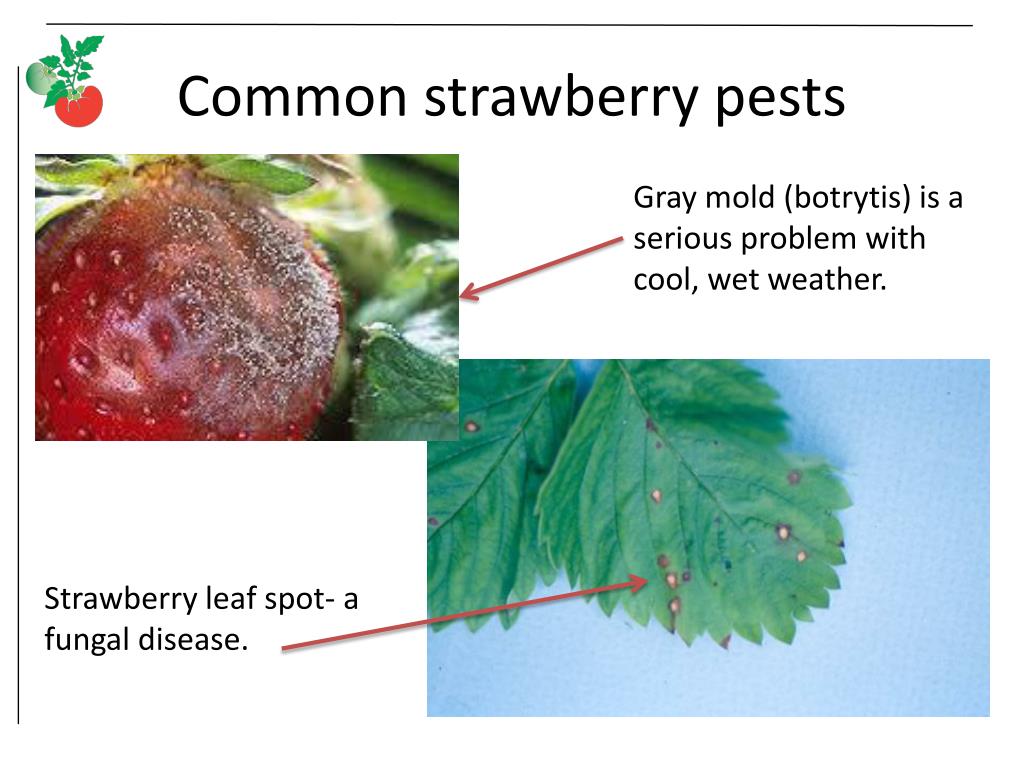 Common strawberry pests

Gray mold (botrytis) is a serious problem with cool, wet weather.

Strawberry leaf spot- a fungal disease.